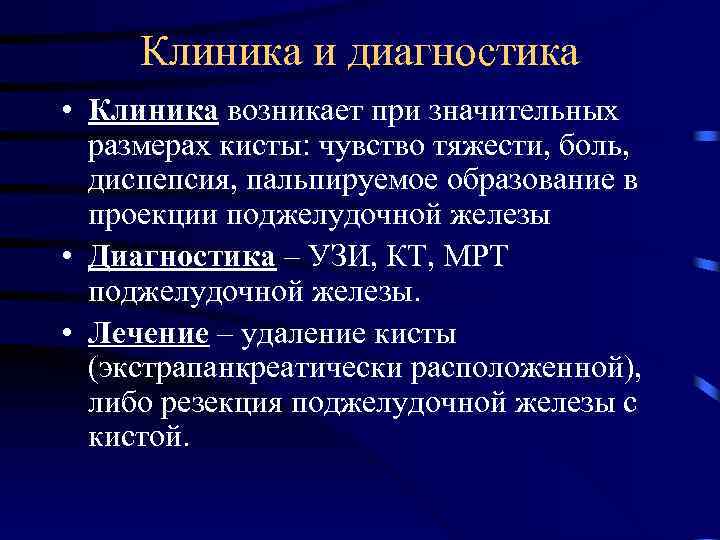 Клиника и диагностика

• Клиника возникает при значительных размерах кисты: чувство тяжести, боль, диспепсия, пальпируемое образование в проекции поджелудочной железы

• Диагностика – УЗИ, КТ, МРТ поджелудочной железы.

• Лечение – удаление кисты (экстрапанкреатически расположенной), либо резекция поджелудочной железы с кистой.